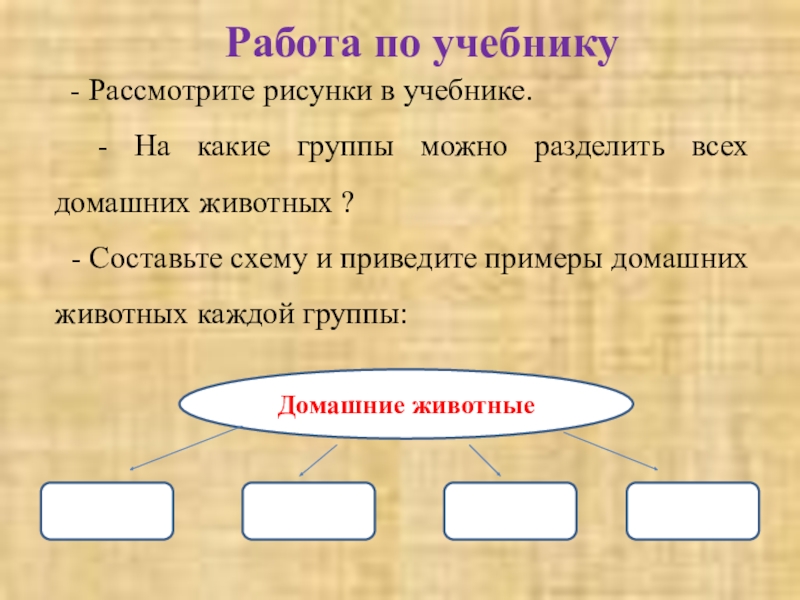 Работа по учебнику

- Рассмотрите рисунки в учебнике.

- На какие группы можно разделить всех домашних животных ?

- Составьте схему и приведите примеры домашних животных каждой группы:

Домашние животные